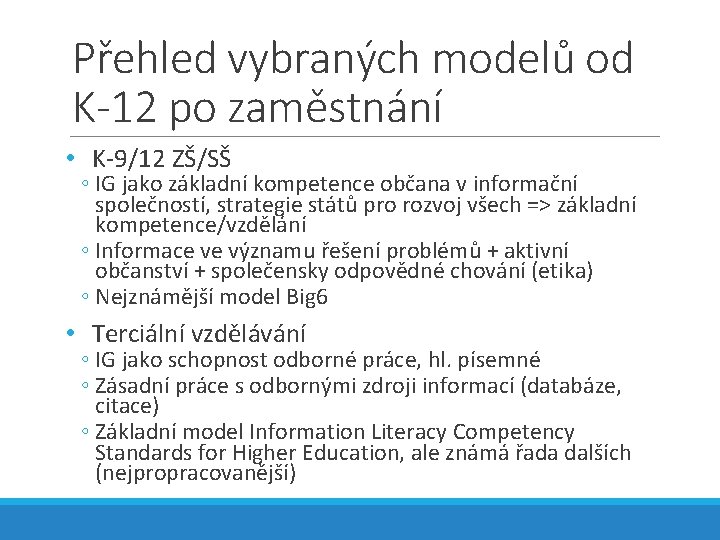 Přehled vybraných modelů od K-12 po zaměstnání

• K-9/12 ZŠ/SŠ
◦ IG jako základní kompetence občana v informační společnosti, strategie států pro rozvoj všech => základní kompetence/vzdělání
◦ Informace ve významu řešení problémů + aktivní občanství + společensky odpovědné chování (etika)
◦ Nejznámější model Big6

• Terciální vzdělávání
◦ IG jako schopnost odborné práce, hl. písemné
◦ Zásadní práce s odbornými zdroji informací (databáze, citace)
◦ Základní model Information Literacy Competency Standards for Higher Education, ale známá řada dalších (nejpropracovanější)